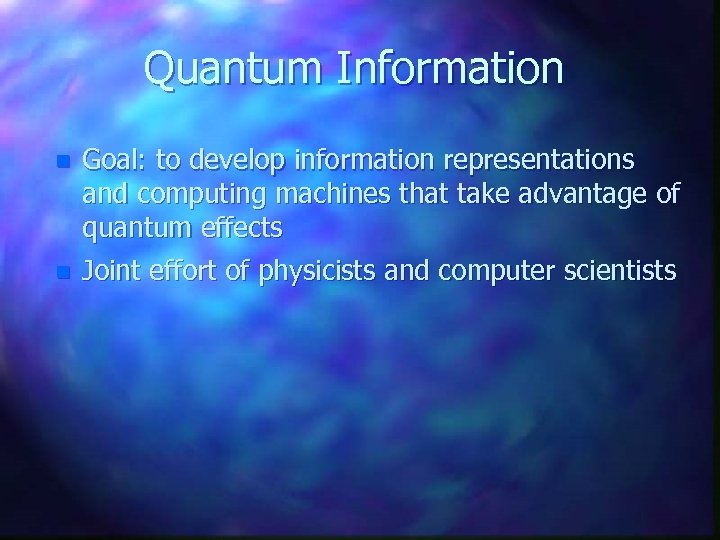 Quantum Information

- Goal: to develop information representations and computing machines that take advantage of quantum effects
- Joint effort of physicists and computer scientists